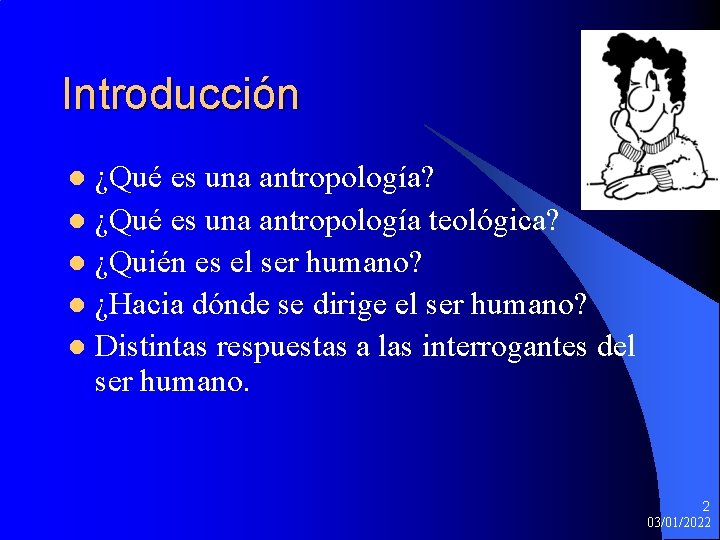 Introducción

- ¿Qué es una antropología?
- ¿Qué es una antropología teológica?
- ¿Quién es el ser humano?
- ¿Hacia dónde se dirige el ser humano?
- Distintas respuestas a las interrogantes del ser humano.

2
03/01/2022